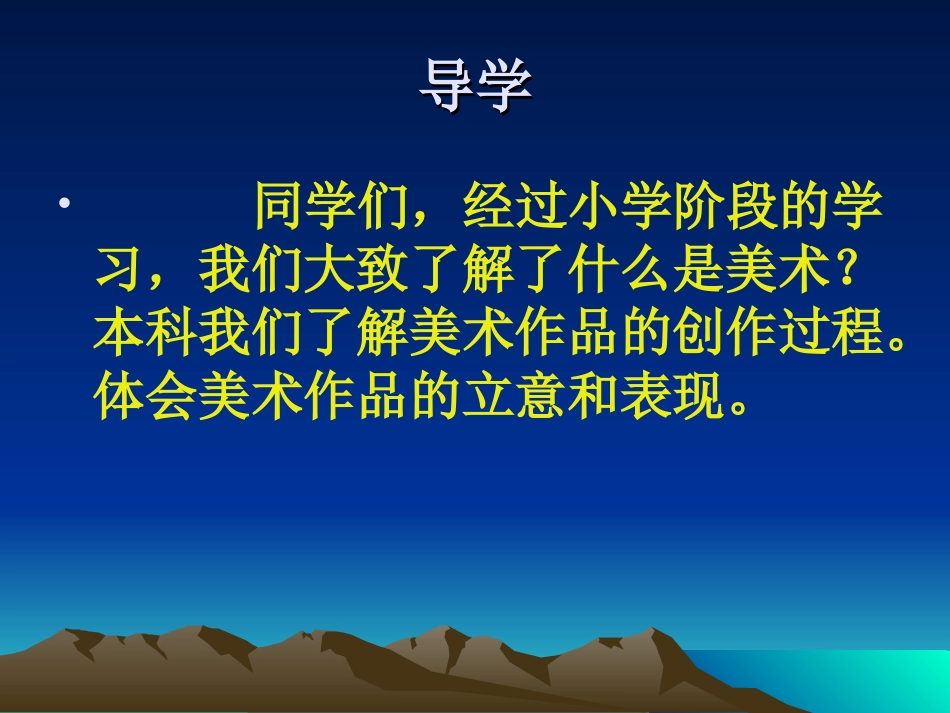 导学

• 同学们，经过小学阶段的学习，我们大致了解了什么是美术？本科我们了解美术作品的创作过程。体会美术作品的立意和表现。